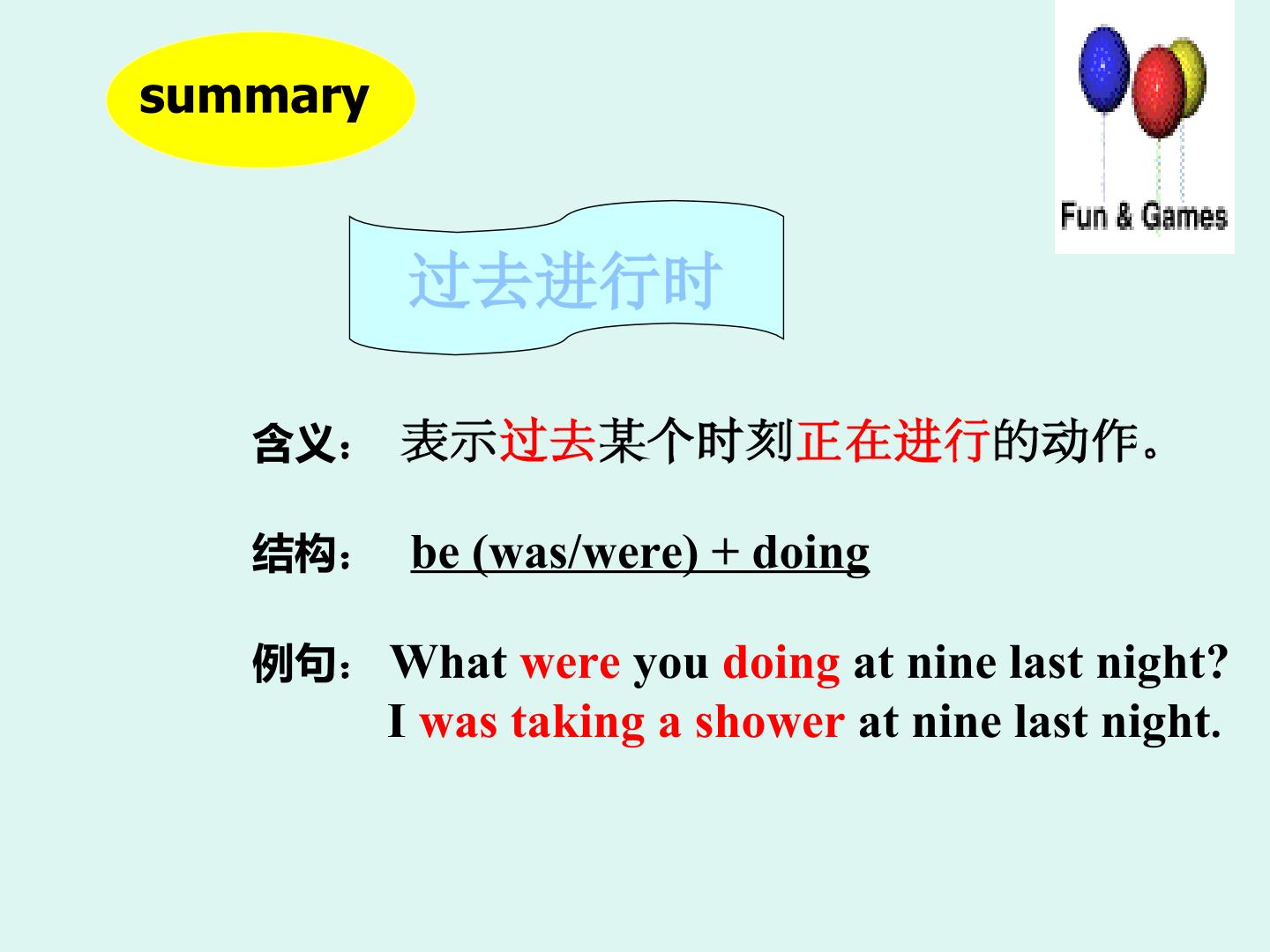 summary

Fun & Games

过去进行时

含义： 表示过去某个时刻正在进行的动作。

结构： be (was/were) + doing

例句： What were you doing at nine last night?
I was taking a shower at nine last night.